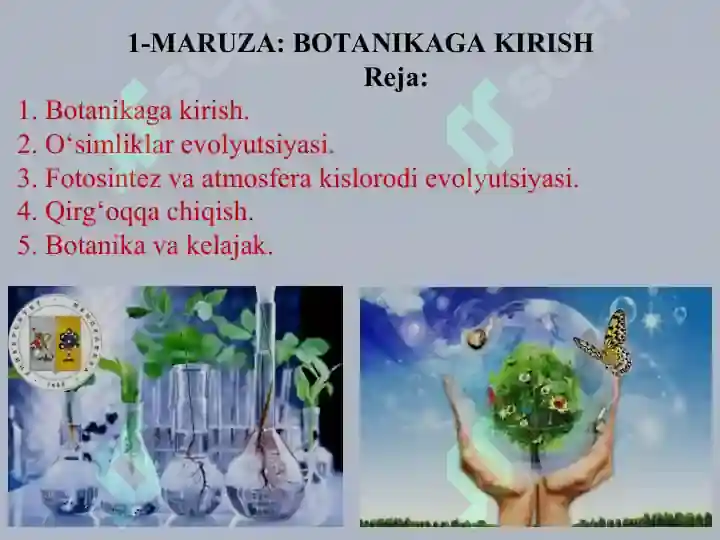 1-MARUZA: BOTANIKAGA KIRISH
Reja:
1. Botanikaga kirish.
2. O‘simliklar evolyutsiyasi.
3. Fotosintez va atmosfera kislorodi evolyutsiyasi.
4. Qirg‘oqqa chiqish.
5. Botanika va kelajak.